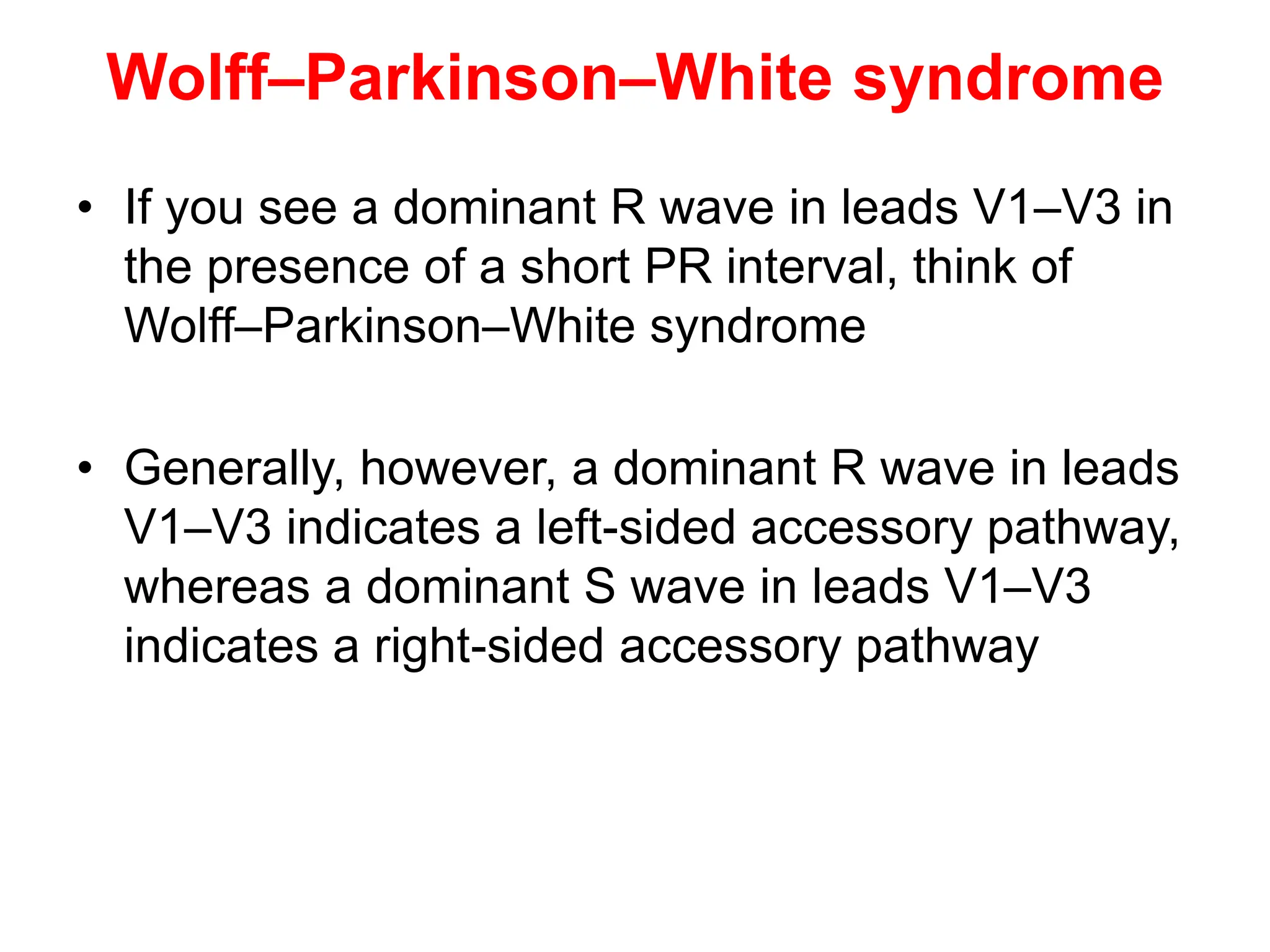 Wolff–Parkinson–White syndrome

• If you see a dominant R wave in leads V1–V3 in the presence of a short PR interval, think of Wolff–Parkinson–White syndrome

• Generally, however, a dominant R wave in leads V1–V3 indicates a left-sided accessory pathway, whereas a dominant S wave in leads V1–V3 indicates a right-sided accessory pathway